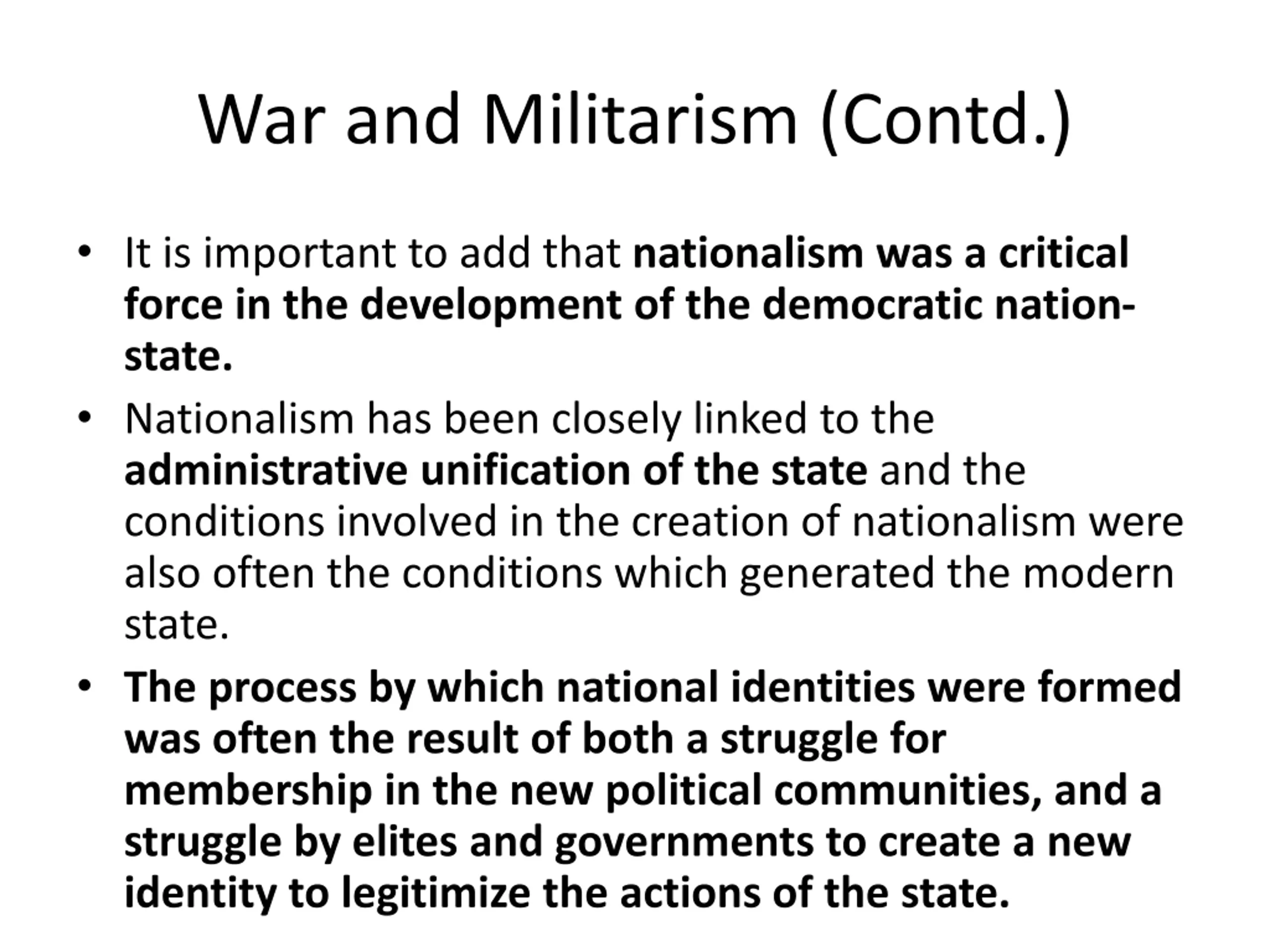 War and Militarism (Contd.)

• It is important to add that nationalism was a critical force in the development of the democratic nation-state.

• Nationalism has been closely linked to the administrative unification of the state and the conditions involved in the creation of nationalism were also often the conditions which generated the modern state.

• The process by which national identities were formed was often the result of both a struggle for membership in the new political communities, and a struggle by elites and governments to create a new identity to legitimize the actions of the state.